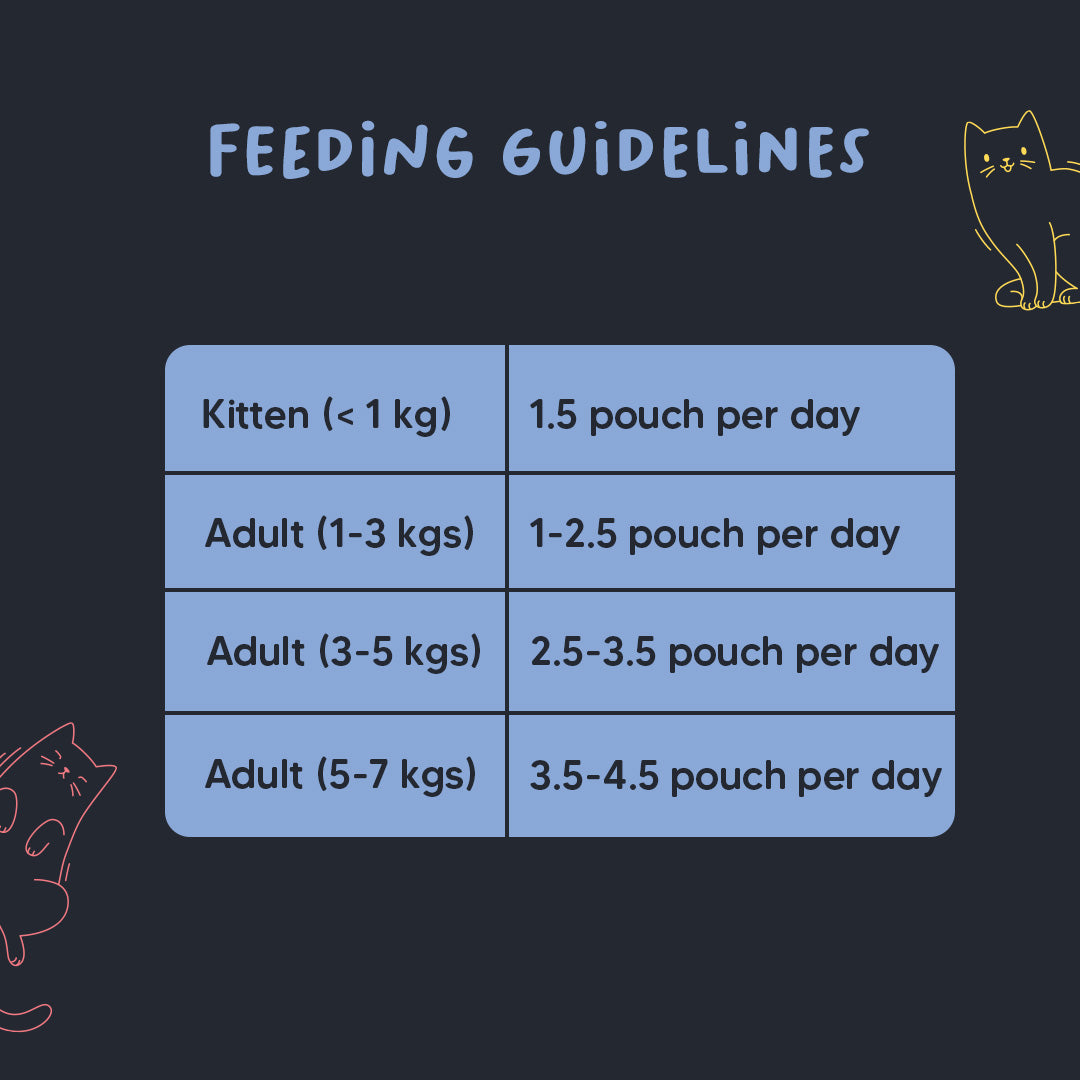 FEEDING GUIDELINES

| Kitten (< 1 kg) | 1.5 pouch per day |
|---|---|
| Adult (1-3 kgs) | 1-2.5 pouch per day |
| Adult (3-5 kgs) | 2.5-3.5 pouch per day |
| Adult (5-7 kgs) | 3.5-4.5 pouch per day |